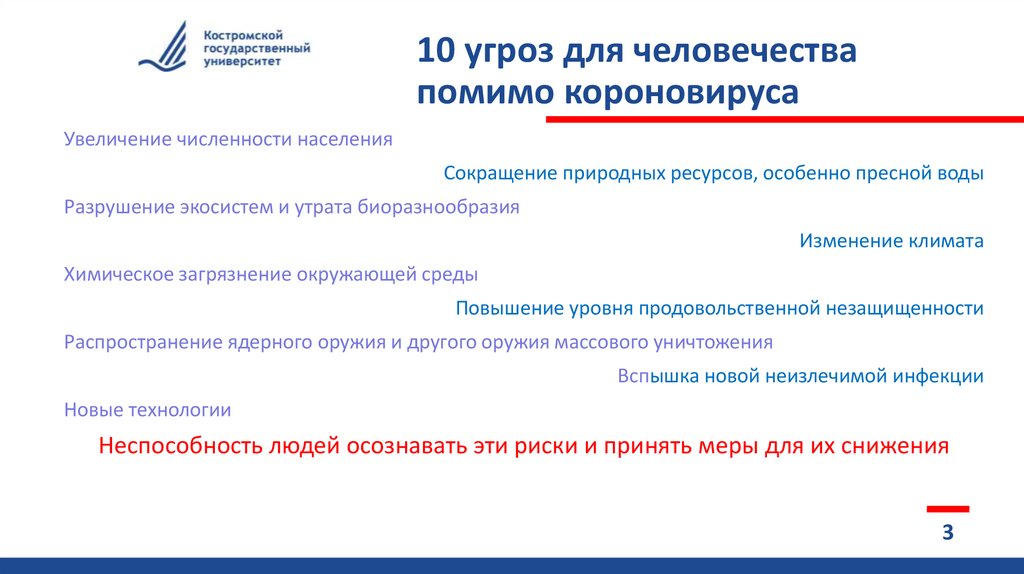 Костромской государственный университет

10 угроз для человечества помимо короновируса

Увеличение численности населения

Сокращение природных ресурсов, особенно пресной воды

Разрушение экосистем и утрата биоразнообразия

Изменение климата

Химическое загрязнение окружающей среды

Повышение уровня продовольственной незащищенности

Распространение ядерного оружия и другого оружия массового уничтожения

Вспышка новой неизлечимой инфекции

Новые технологии

Неспособность людей осознавать эти риски и принять меры для их снижения

3